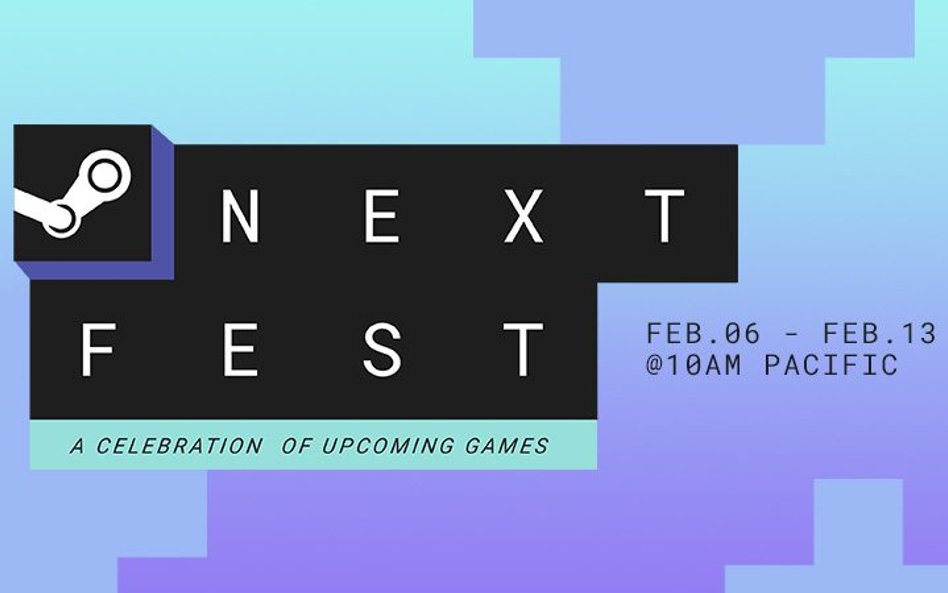 NEXT
FEST

A CELEBRATION OF UPCOMING GAMES

FEB.06 - FEB.13
@10AM PACIFIC